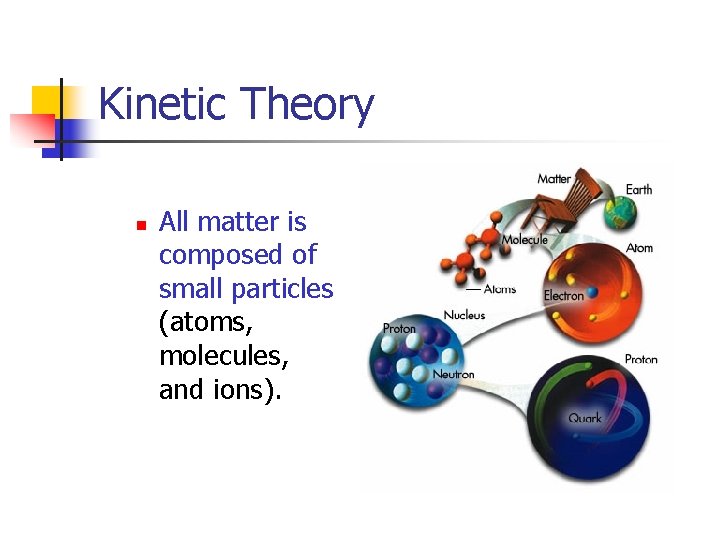 Kinetic Theory

All matter is composed of small particles (atoms, molecules, and ions).

Matter
Earth
Molecule
Atom
— Atoms
Electron
Nucleus
Proton
Neutron
Proton
Quark